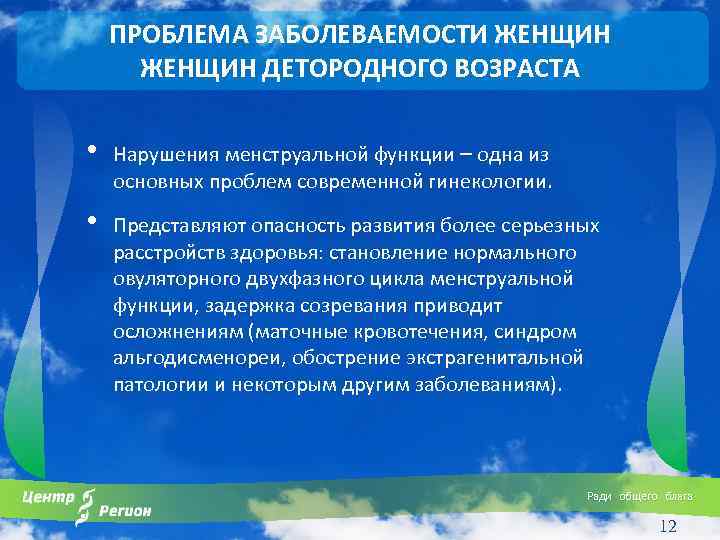 ПРОБЛЕМА ЗАБОЛЕВАЕМОСТИ ЖЕНЩИН ЖЕНЩИН ДЕТОРОДНОГО ВОЗРАСТА

• Нарушения менструальной функции – одна из основных проблем современной гинекологии.

• Представляют опасность развития более серьезных расстройств здоровья: становление нормального овуляторного двухфазного цикла менструальной функции, задержка созревания приводит осложнениям (маточные кровотечения, синдром альгодисменореи, обострение экстрагенитальной патологии и некоторым другим заболеваниям).

Центр Регион

Ради общего блага

12